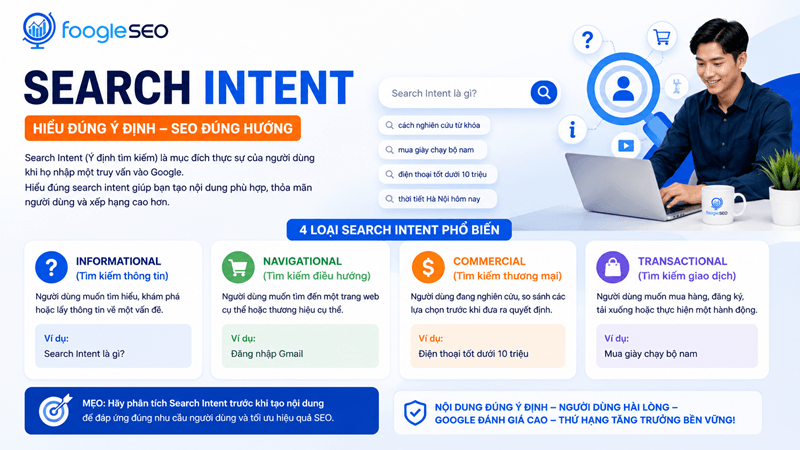 foogleSEO

SEARCH INTENT

HIỂU ĐÚNG Ý ĐỊNH – SEO ĐÚNG HƯỚNG

Search Intent (Ý định tìm kiếm) là mục đích thực sự của người dùng khi họ nhập một truy vấn vào Google.
Hiểu đúng search intent giúp bạn tạo nội dung phù hợp, thỏa mãn người dùng và xếp hạng cao hơn.

Search Intent là gì?

cách nghiên cứu từ khóa

mua giày chạy bộ nam

điện thoại tốt dưới 10 triệu

thời tiết Hà Nội hôm nay

foogleSEO

4 LOẠI SEARCH INTENT PHỔ BIẾN

INFORMATIONAL
(Tìm kiếm thông tin)
Người dùng muốn tìm hiểu, khám phá hoặc lấy thông tin về một vấn đề.
Ví dụ:
Search Intent là gì?

NAVIGATIONAL
(Tìm kiếm điều hướng)
Người dùng muốn tìm đến một trang web cụ thể hoặc thương hiệu cụ thể.
Ví dụ:
Đăng nhập Gmail

COMMERCIAL
(Tìm kiếm thương mại)
Người dùng đang nghiên cứu, so sánh các lựa chọn trước khi đưa ra quyết định.
Ví dụ:
Điện thoại tốt dưới 10 triệu

TRANSACTIONAL
(Tìm kiếm giao dịch)
Người dùng muốn mua hàng, đăng ký, tải xuống hoặc thực hiện một hành động.
Ví dụ:
Mua giày chạy bộ nam

MẸO: Hãy phân tích Search Intent trước khi tạo nội dung để đáp ứng đúng nhu cầu người dùng và tối ưu hiệu quả SEO.

NỘI DUNG ĐÚNG Ý ĐỊNH – NGƯỜI DÙNG HÀI LÒNG – GOOGLE ĐÁNH GIÁ CAO – THỨ HẠNG TĂNG TRƯỞNG BỀN VỮNG!